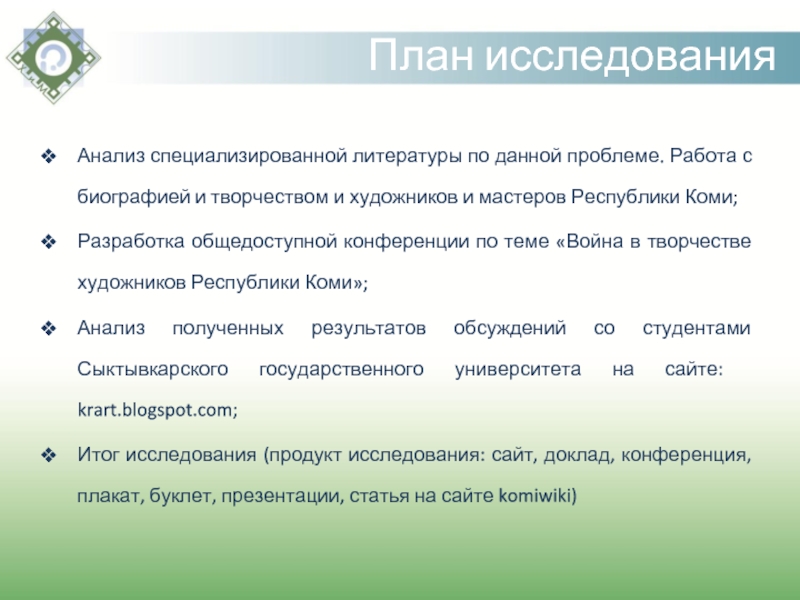 План исследования

❖ Анализ специализированной литературы по данной проблеме. Работа с биографией и творчеством и художников и мастеров Республики Коми;

❖ Разработка общедоступной конференции по теме «Война в творчестве художников Республики Коми»;

❖ Анализ полученных результатов обсуждений со студентами Сыктывкарского государственного университета на сайте: krart.blogspot.com;

❖ Итог исследования (продукт исследования: сайт, доклад, конференция, плакат, буклет, презентации, статья на сайте komiwiki)